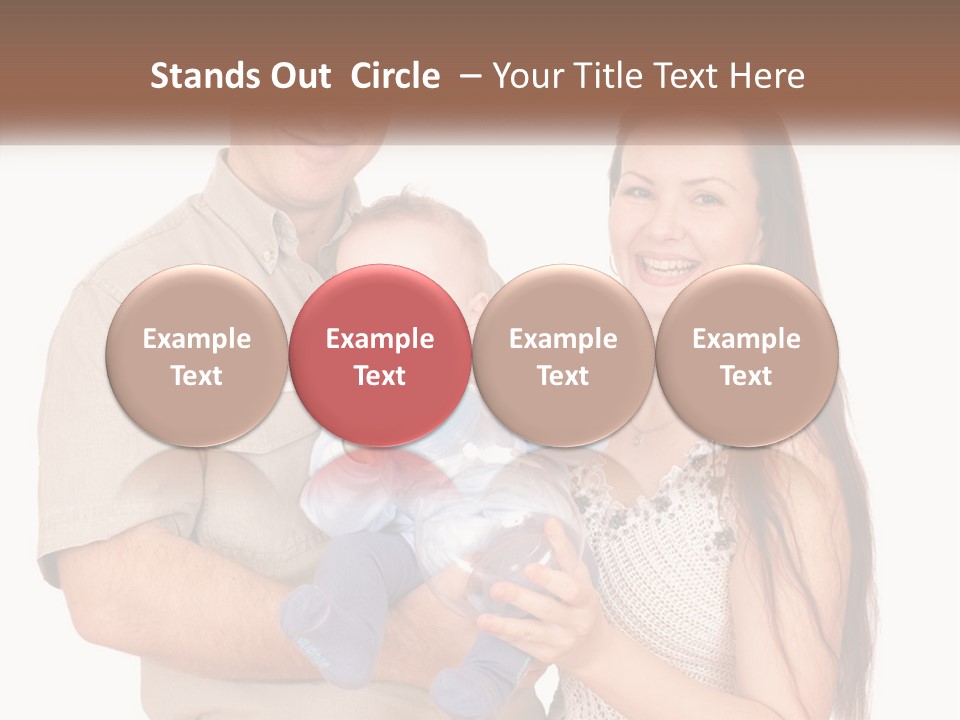 Stands Out Circle – Your Title Text Here

Example Text

Example Text

Example Text

Example Text